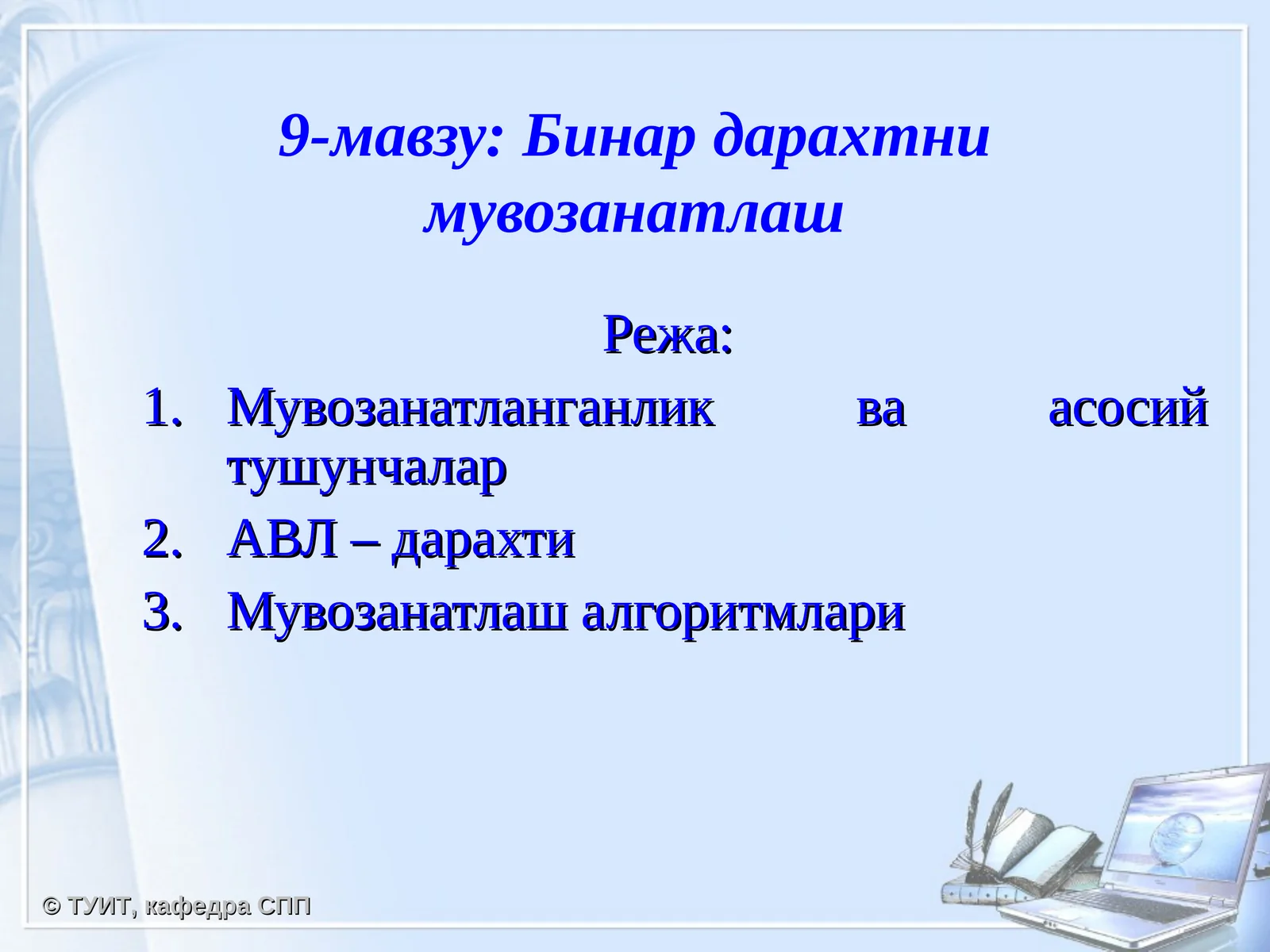 9-мавзу: Бинар дарахтни мувозанатлаш

Режа:

1. Мувозанатланганлик ва асосий тушунчалар
2. АВЛ – дарахти
3. Мувозанатлаш алгоритмлари

© ТУИТ, кафедра СПП